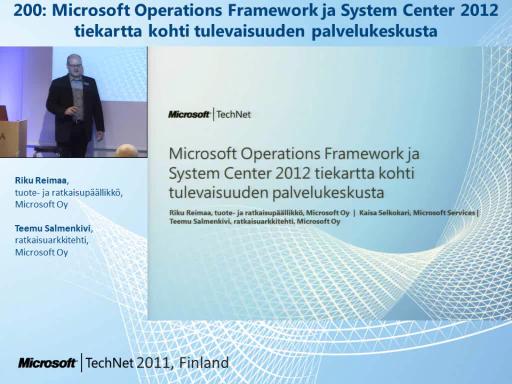 200: Microsoft Operations Framework ja System Center 2012 tiekartta kohti tulevaisuuden palvelukeskusta

Riku Reimaa, tuote- ja ratkaisupäällikkö, Microsoft Oy

Teemu Salmenkivi, ratkaisuarkkitehti, Microsoft Oy

Microsoft | TechNet

Microsoft Operations Framework ja System Center 2012 tiekartta kohti tulevaisuuden palvelukeskusta

Riku Reimaa, tuote- ja ratkaisupäällikkö, Microsoft Oy | Kaisa Selkokari, Microsoft Services | Teemu Salmenkivi, ratkaisuarkkitehti, Microsoft Oy

Microsoft | TechNet 2011, Finland